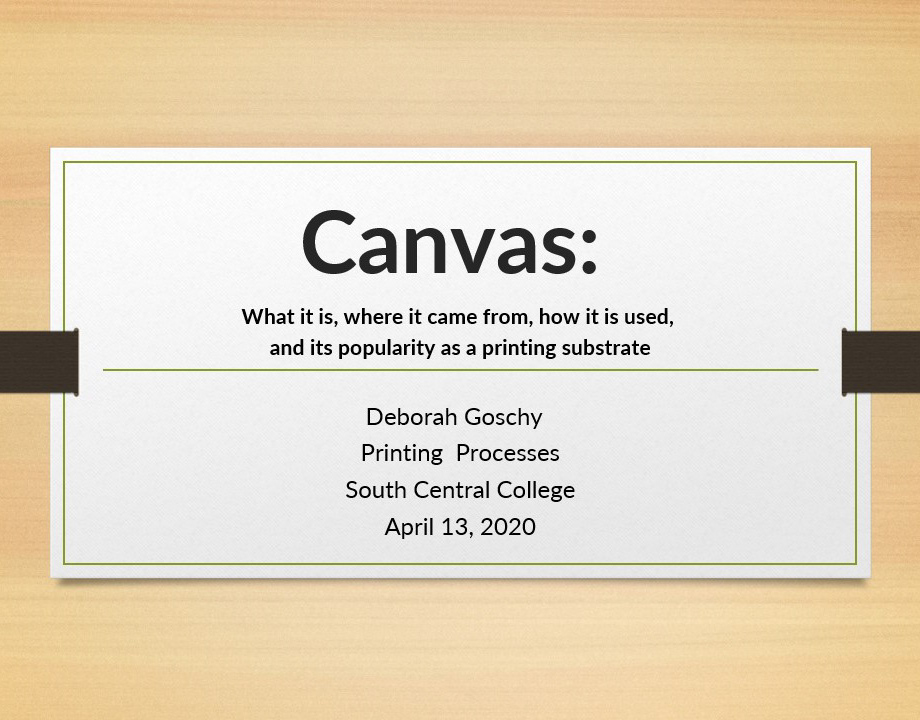 Canvas:

What it is, where it came from, how it is used, and its popularity as a printing substrate

Deborah Goschy
Printing Processes
South Central College
April 13, 2020